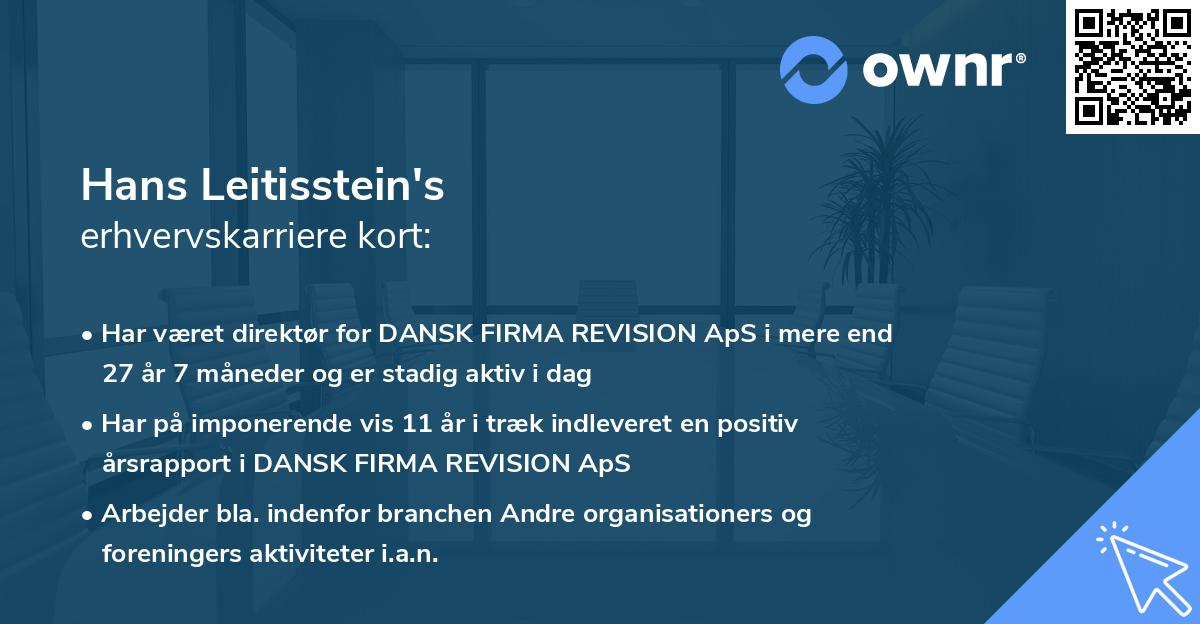 ownr®

Hans Leitisstein's
erhvervskarriere kort:

• Har været direktør for DANSK FIRMA REVISION ApS i mere end 27 år 7 måneder og er stadig aktiv i dag

• Har på imponerende vis 11 år i træk indleveret en positiv årsrapport i DANSK FIRMA REVISION ApS

• Arbejder bla. indenfor branchen Andre organisationers og foreningers aktiviteter i.a.n.